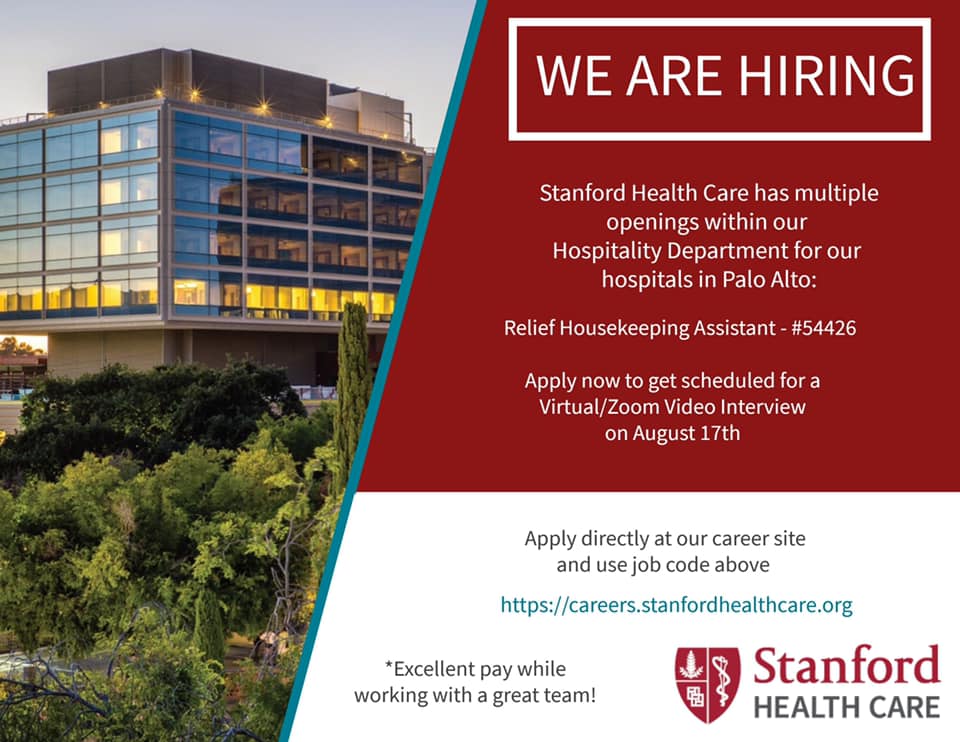 WE ARE HIRING

Stanford Health Care has multiple openings within our Hospitality Department for our hospitals in Palo Alto:

Relief Housekeeping Assistant - #54426

Apply now to get scheduled for a Virtual/Zoom Video Interview on August 17th

Apply directly at our career site and use job code above

https://careers.stanfordhealthcare.org

*Excellent pay while working with a great team!

Stanford HEALTH CARE